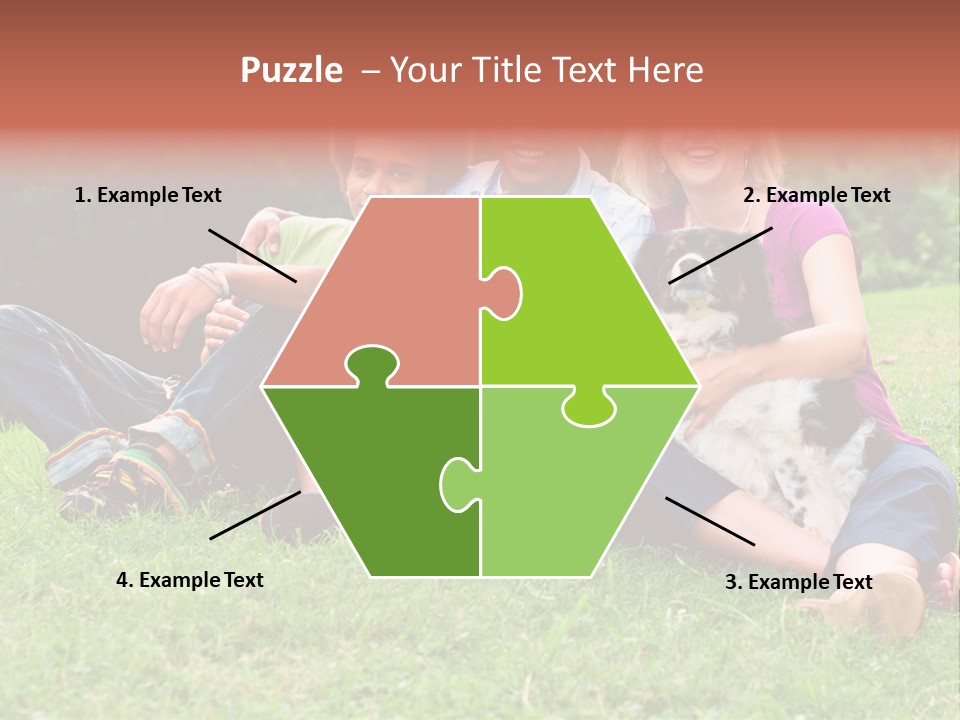 Puzzle – Your Title Text Here

1. Example Text

2. Example Text

4. Example Text

3. Example Text